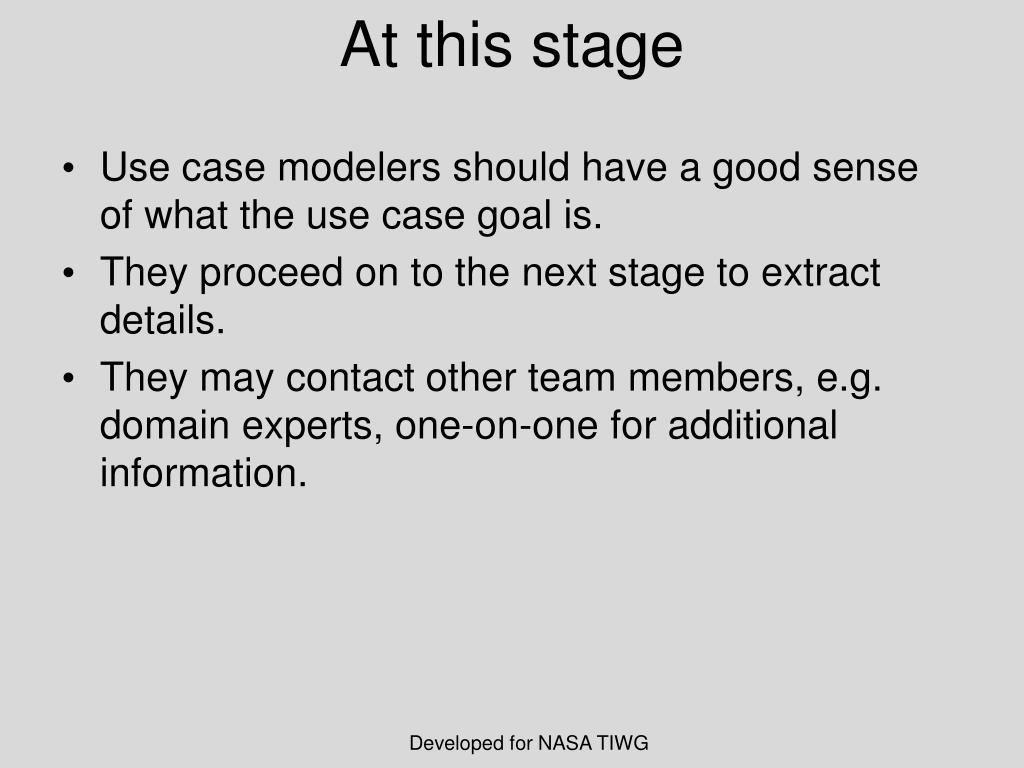 At this stage

• Use case modelers should have a good sense of what the use case goal is.
• They proceed on to the next stage to extract details.
• They may contact other team members, e.g. domain experts, one-on-one for additional information.

Developed for NASA TIWG